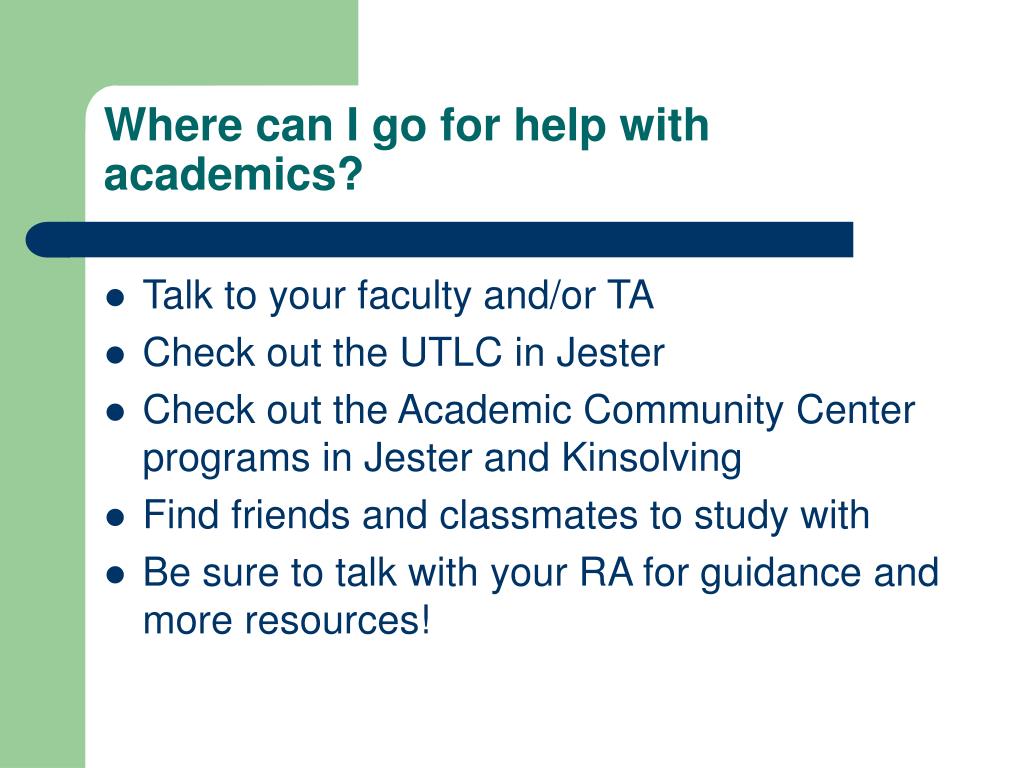 Where can I go for help with academics?

- Talk to your faculty and/or TA
- Check out the UTLC in Jester
- Check out the Academic Community Center programs in Jester and Kinsolving
- Find friends and classmates to study with
- Be sure to talk with your RA for guidance and more resources!